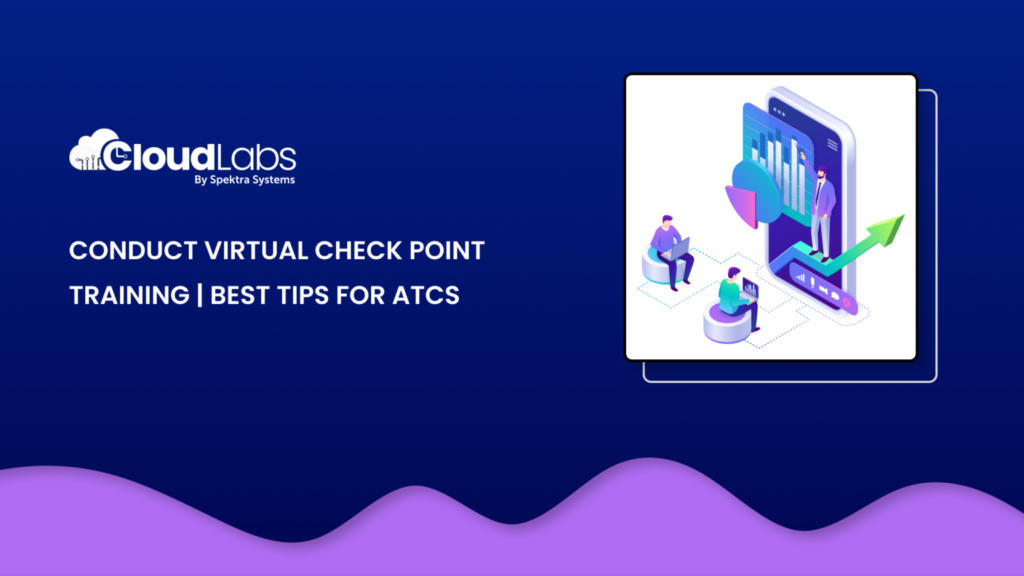 CloudLabs
By Spektra Systems

CONDUCT VIRTUAL CHECK POINT TRAINING | BEST TIPS FOR ATCS